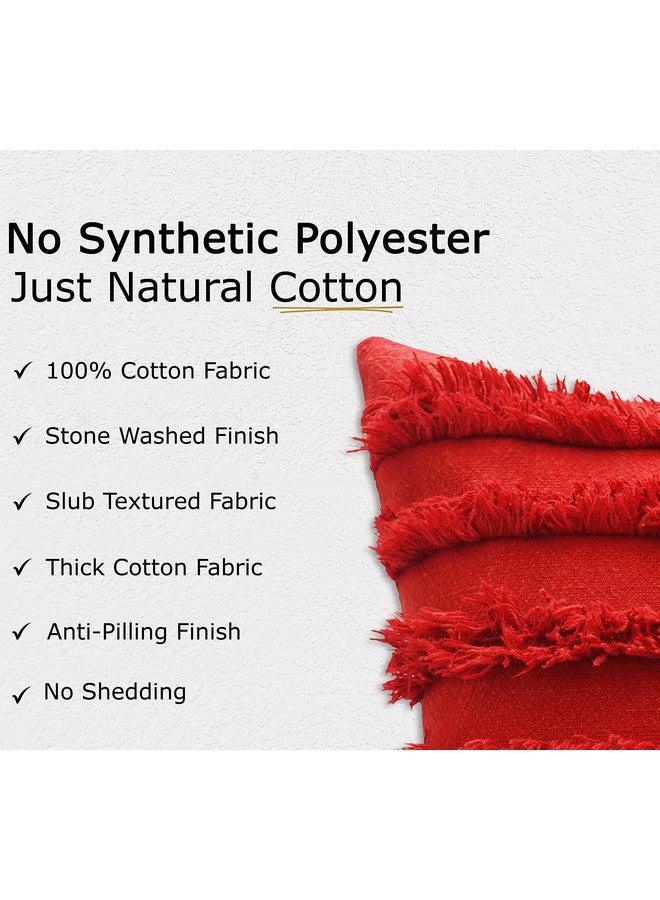 No Synthetic Polyester
Just Natural Cotton

✓ 100% Cotton Fabric

✓ Stone Washed Finish

✓ Slub Textured Fabric

✓ Thick Cotton Fabric

✓ Anti-Pilling Finish

✓ No Shedding